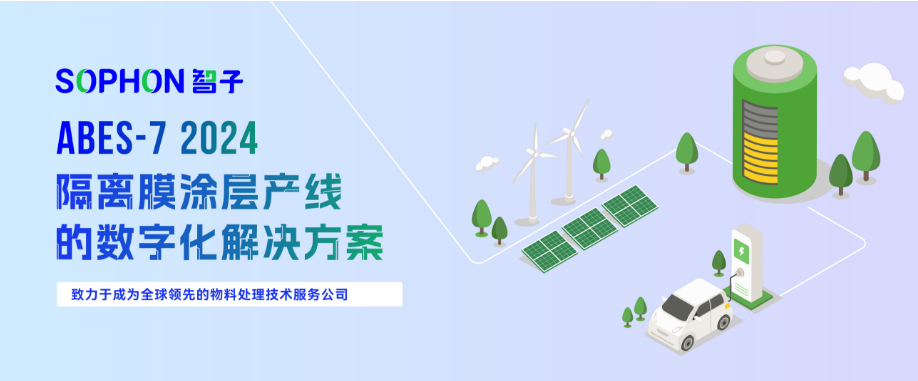 SOPHON 智子

ABES-7 2024
隔离膜涂层产线
的数字化解决方案

致力于成为全球领先的物料处理技术服务公司